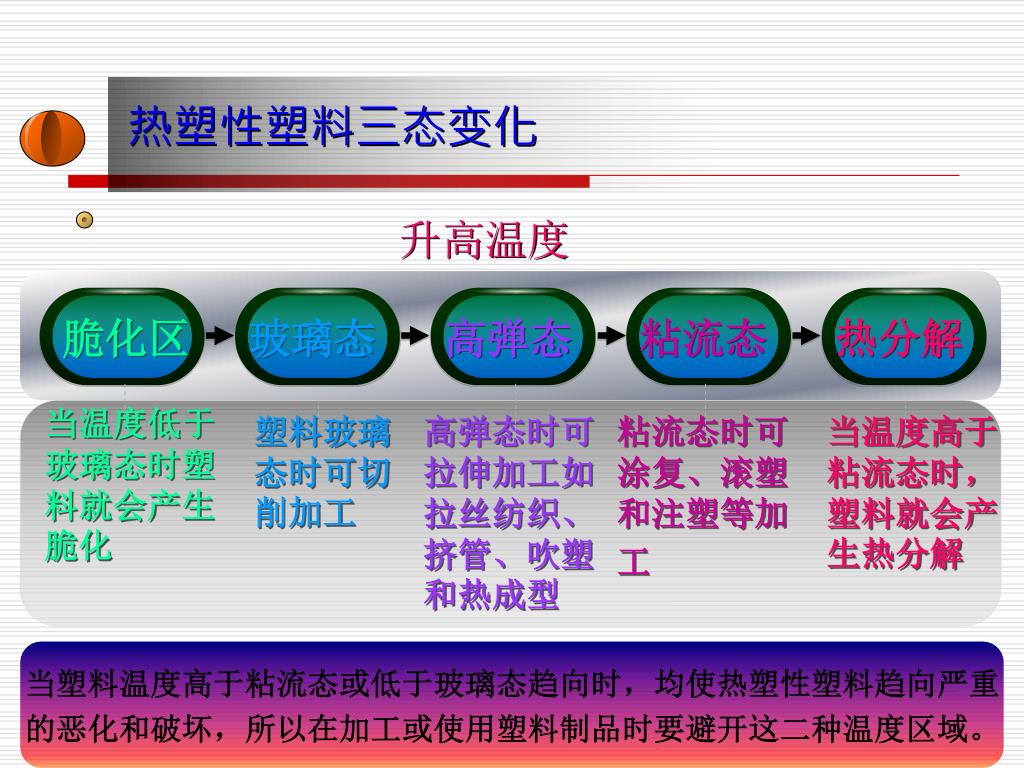 热塑性塑料三态变化

升高温度

脆化区

玻璃态

高弹态

粘流态

热分解

当温度低于玻璃态时塑料就会产生脆化

塑料玻璃态时可切削加工

高弹态时可拉伸加工如拉丝纺织、挤管、吹塑和热成型

粘流态时可涂复、滚塑和注塑等加工

当温度高于粘流态时，塑料就会产生热分解

当塑料温度高于粘流态或低于玻璃态趋向时，均使热塑性塑料趋向严重的恶化和破坏，所以在加工或使用塑料制品时要避开这二种温度区域。